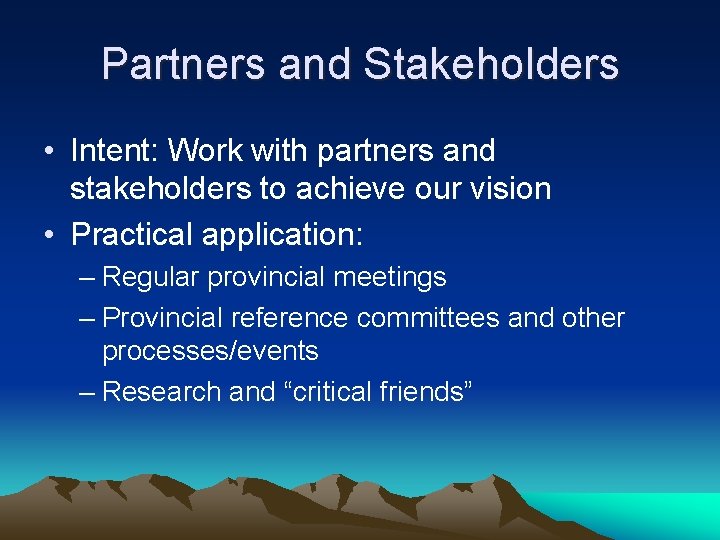 Partners and Stakeholders

• Intent: Work with partners and stakeholders to achieve our vision

• Practical application:

– Regular provincial meetings

– Provincial reference committees and other processes/events

– Research and “critical friends”